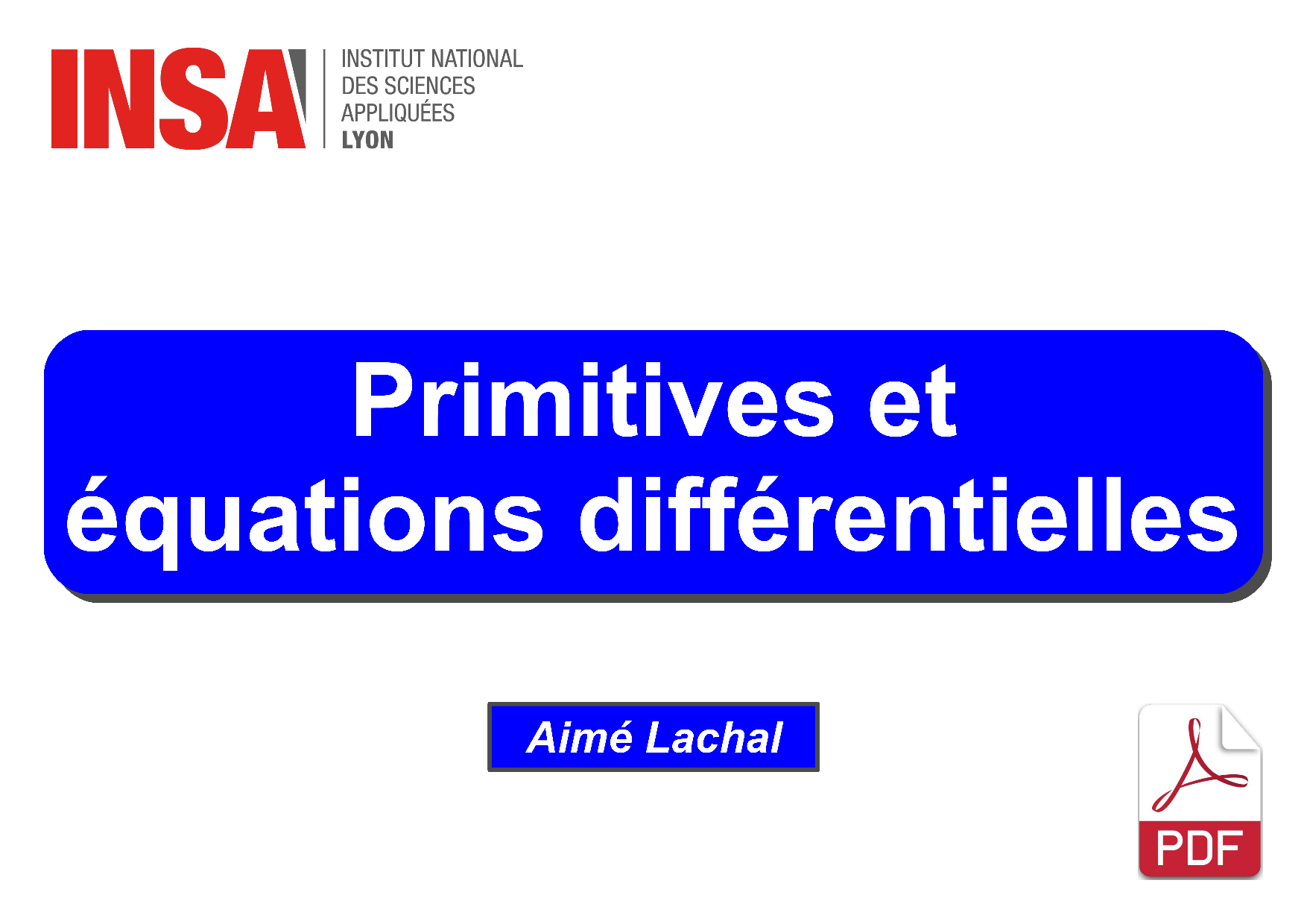 INSA INSTITUT NATIONAL DES SCIENCES APPLIQUÉES LYON

Primitives et équations différentielles

Aimé Lachal

PDF